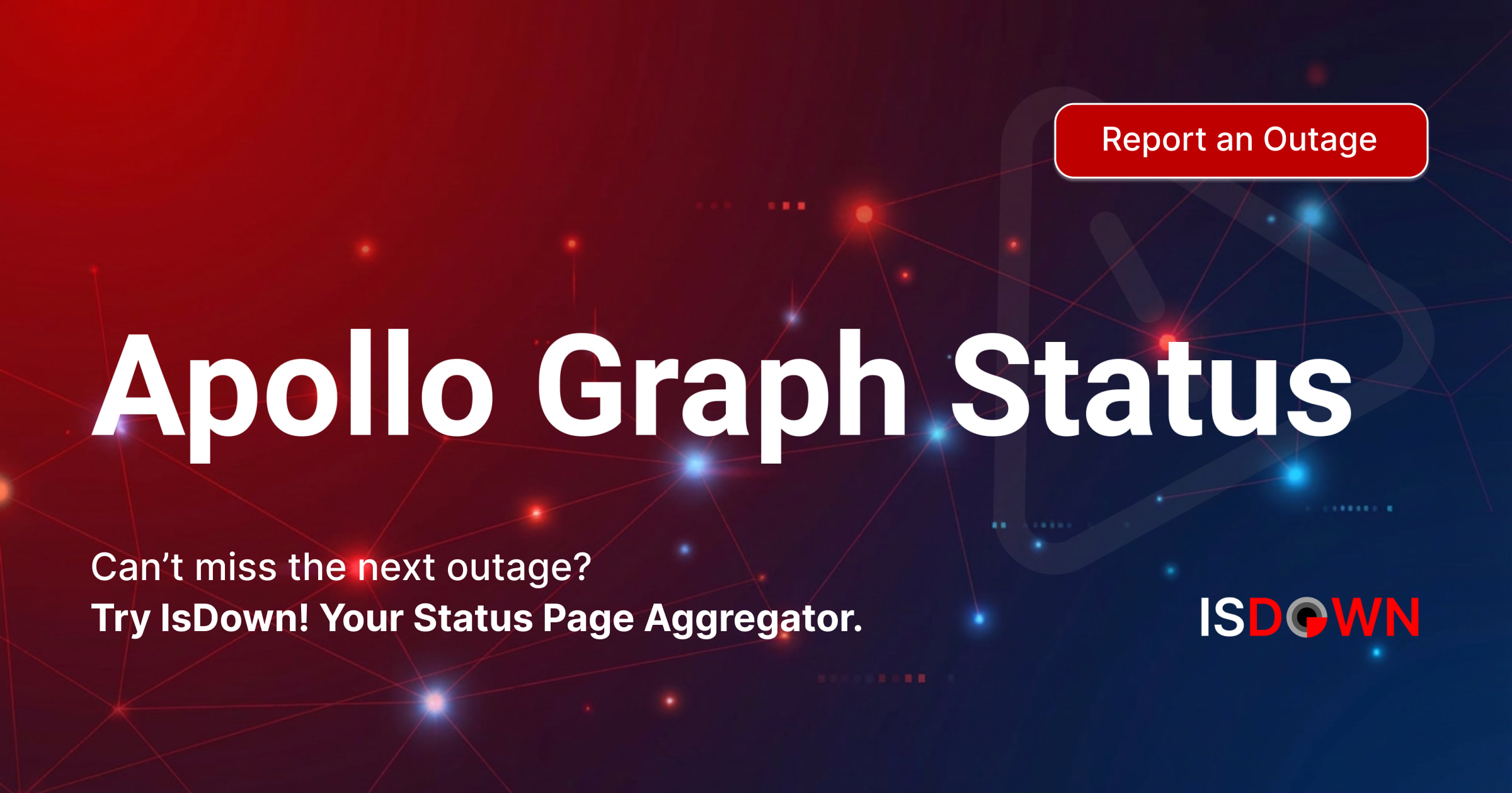 Report an Outage

Apollo Graph Status

Can’t miss the next outage?
Try IsDown! Your Status Page Aggregator.

ISDOWN